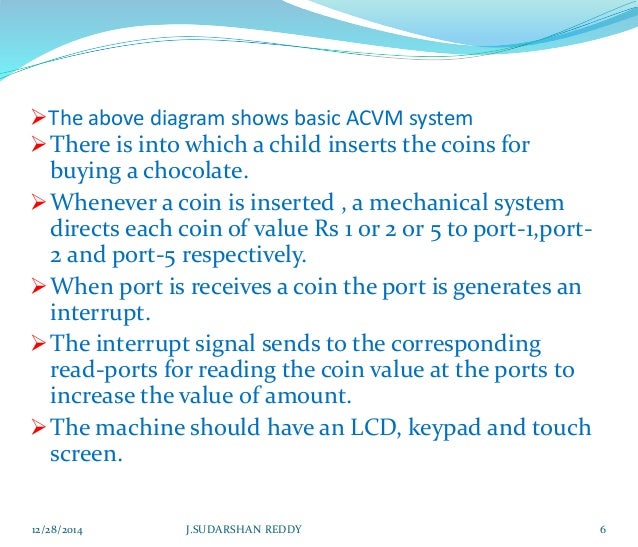 ➢The above diagram shows basic ACVM system

➢There is into which a child inserts the coins for buying a chocolate.

➢Whenever a coin is inserted , a mechanical system directs each coin of value Rs 1 or 2 or 5 to port-1,port-2 and port-5 respectively.

➢When port is receives a coin the port is generates an interrupt.

➢The interrupt signal sends to the corresponding read-ports for reading the coin value at the ports to increase the value of amount.

➢The machine should have an LCD, keypad and touch screen.

12/28/2014 J.SUDARSHAN REDDY 6